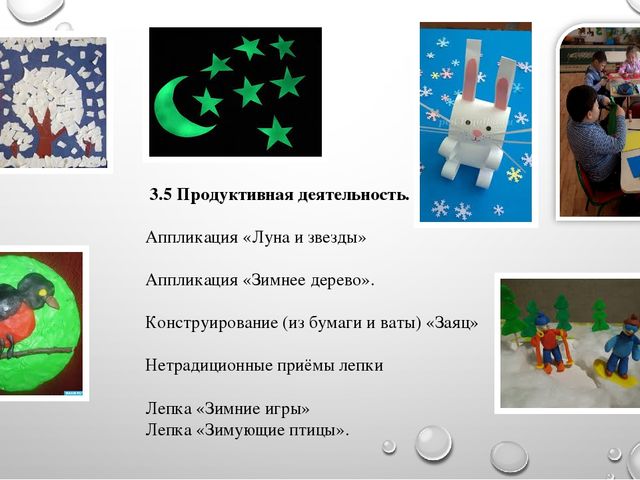 3.5 Продуктивная деятельность.

Аппликация «Луна и звезды»

Аппликация «Зимнее дерево».

Конструирование (из бумаги и ваты) «Заяц»

Нетрадиционные приёмы лепки

Лепка «Зимние игры»
Лепка «Зимующие птицы».